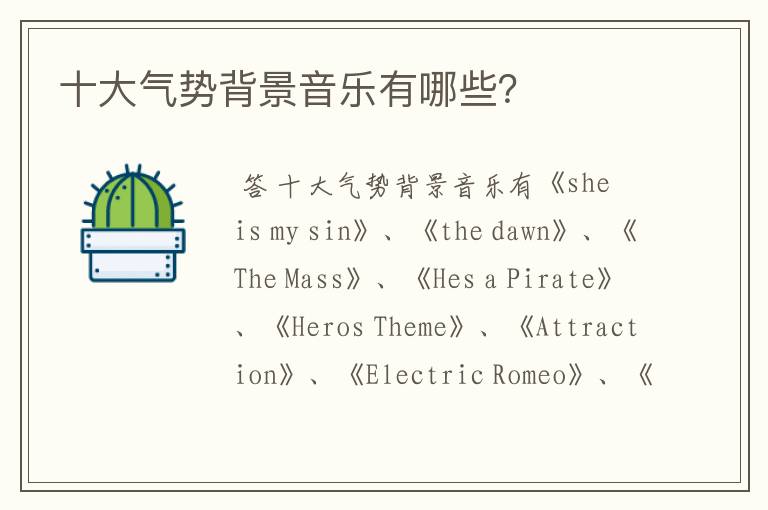 十大气势背景音乐有哪些?

答 十大气势背景音乐有《she is my sin》、《the dawn》、《The Mass》、《Hes a Pirate》、《Heros Theme》、《Attraction》、《Electric Romeo》、《